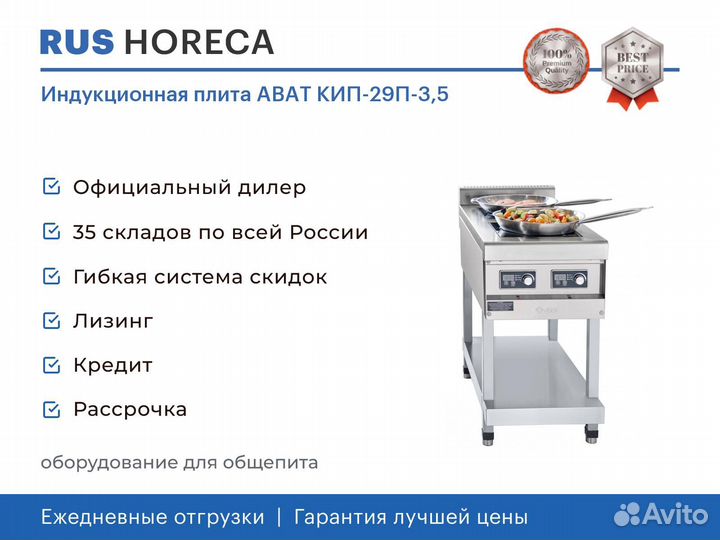 RUS HORECA

100% Premium Quality

BEST PRICE

Индукционная плита ABAT КИП-29П-3,5

Официальный дилер

35 складов по всей России

Гибкая система скидок

Лизинг

Кредит

Рассрочка

оборудование для общепита

Ежедневные отгрузки | Гарантия лучшей цены

Avito